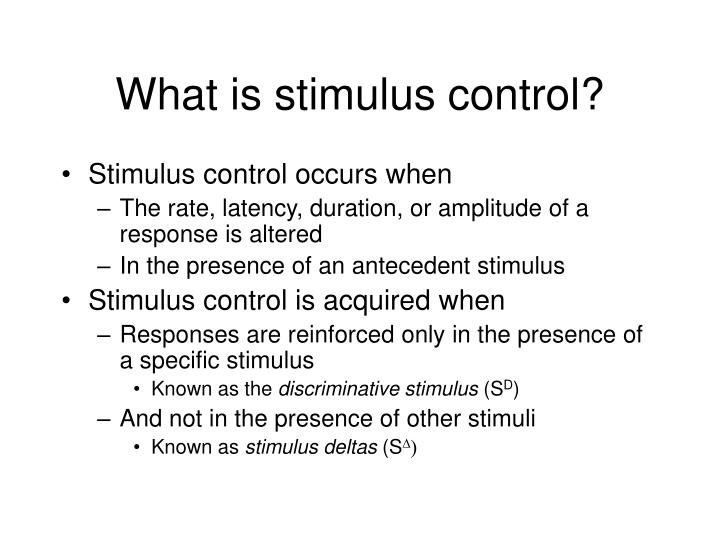 What is stimulus control?

• Stimulus control occurs when
– The rate, latency, duration, or amplitude of a response is altered
– In the presence of an antecedent stimulus

• Stimulus control is acquired when
– Responses are reinforced only in the presence of a specific stimulus
• Known as the discriminative stimulus ($S^D$)
– And not in the presence of other stimuli
• Known as stimulus deltas ($S^\Delta$)